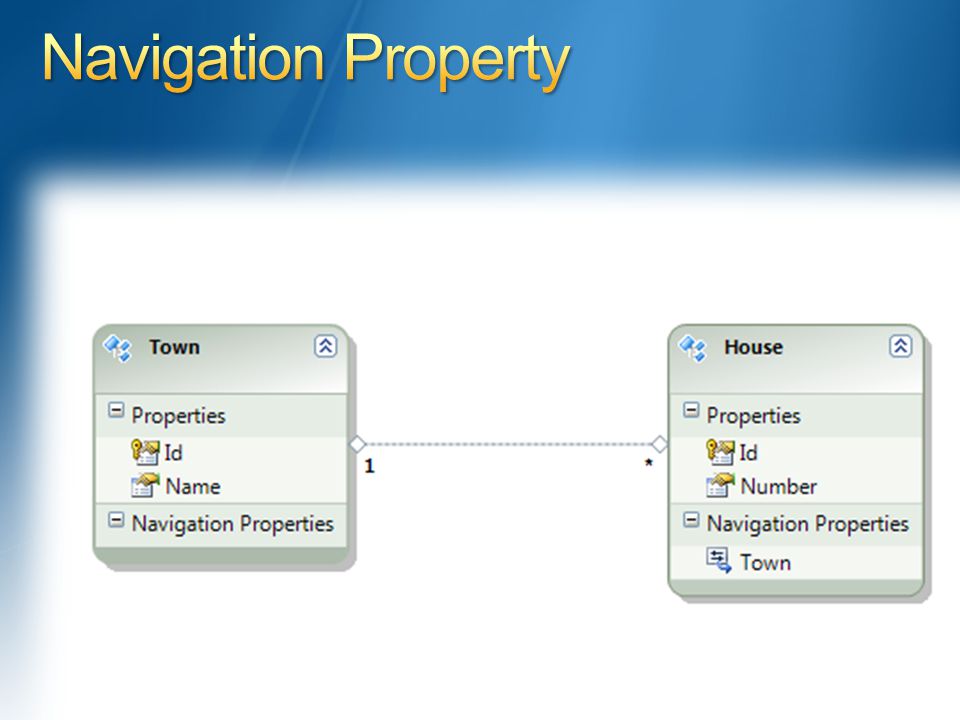 Navigation Property

Town
Properties
Id
Name
Navigation Properties

1

*

House
Properties
Id
Number
Navigation Properties
Town